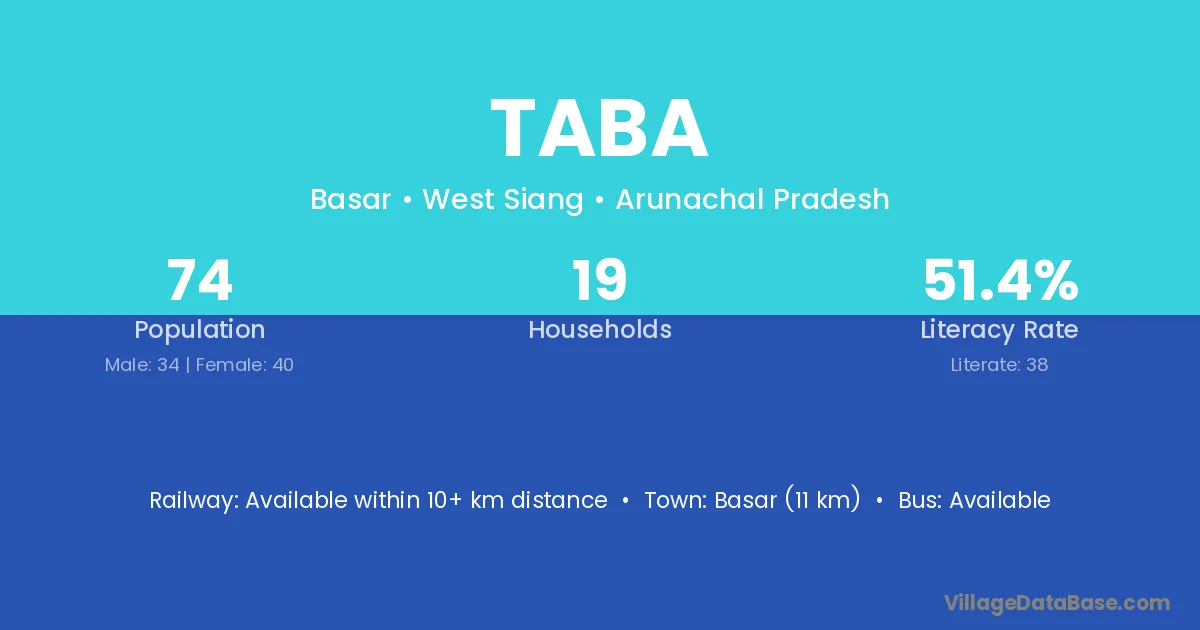 TABA

Basar • West Siang • Arunachal Pradesh

74
Population
Male: 34 | Female: 40

19
Households

51.4%
Literacy Rate
Literate: 38

Railway: Available within 10+ km distance • Town: Basar (11 km) • Bus: Available

VillageDataBase.com